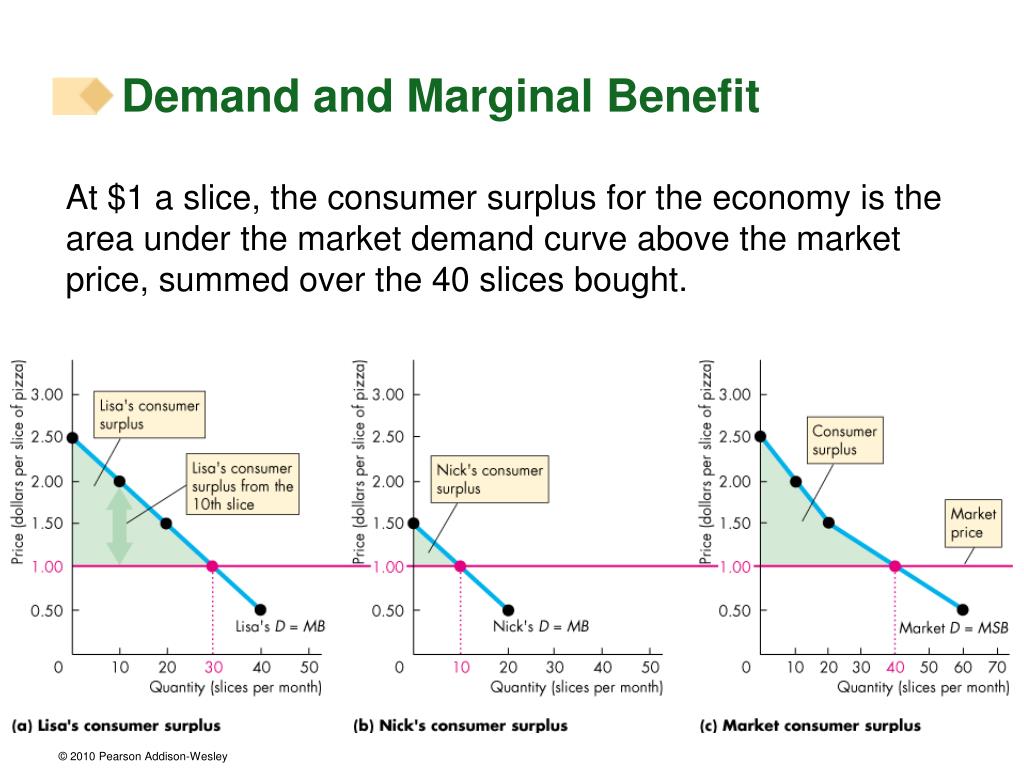 Demand and Marginal Benefit

At \$1 a slice, the consumer surplus for the economy is the area under the market demand curve above the market price, summed over the 40 slices bought.

Price (dollars per slice of pizza)
3.00
2.50
2.00
1.50
1.00
0.50
Lisa's consumer surplus
Lisa's consumer surplus from the 10th slice
Lisa's $D = MB$
0 10 20 30 40 50
Quantity (slices per month)
(a) Lisa's consumer surplus

Price (dollars per slice of pizza)
3.00
2.50
2.00
1.50
1.00
0.50
Nick's consumer surplus
Nick's $D = MB$
0 10 20 30 40 50
Quantity (slices per month)
(b) Nick's consumer surplus

Price (dollars per slice of pizza)
3.00
2.50
2.00
1.50
1.00
0.50
Consumer surplus
Market price
Market $D = MSB$
0 10 20 30 40 50 60 70
Quantity (slices per month)
(c) Market consumer surplus

© 2010 Pearson Addison-Wesley